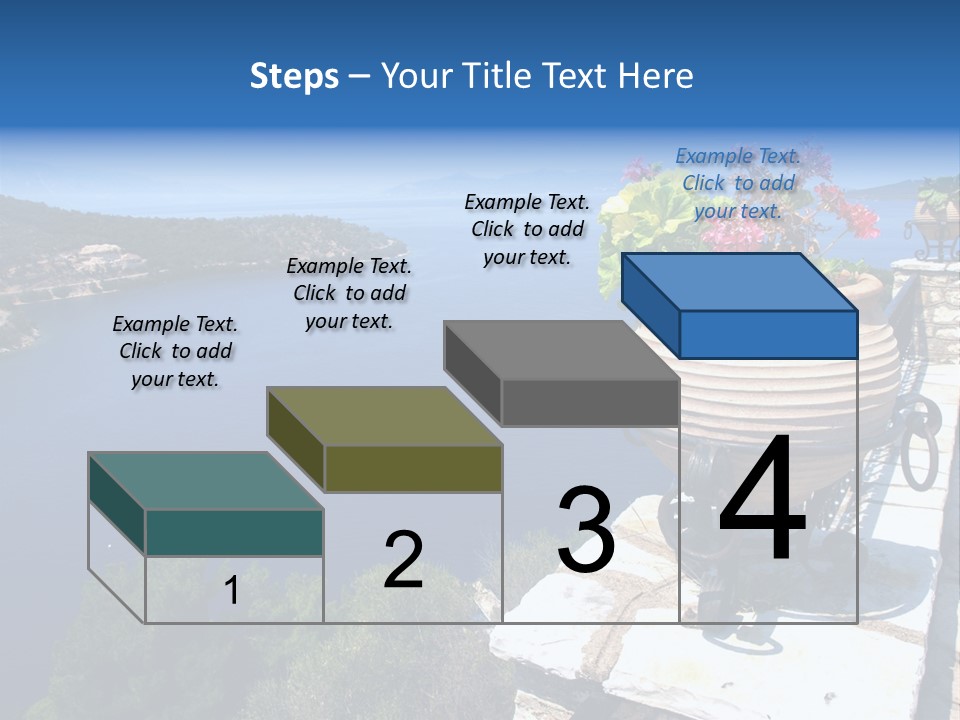 Steps – Your Title Text Here

Example Text. Click to add your text.

Example Text. Click to add your text.

Example Text. Click to add your text.

Example Text. Click to add your text.

1

2

3

4